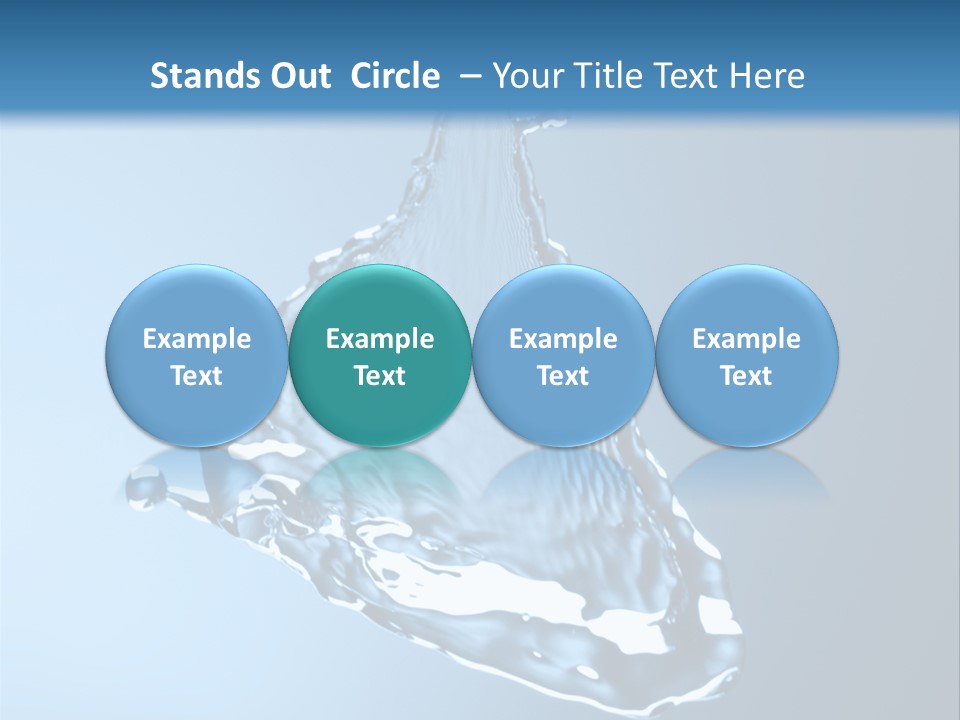 Stands Out Circle – Your Title Text Here

Example Text

Example Text

Example Text

Example Text